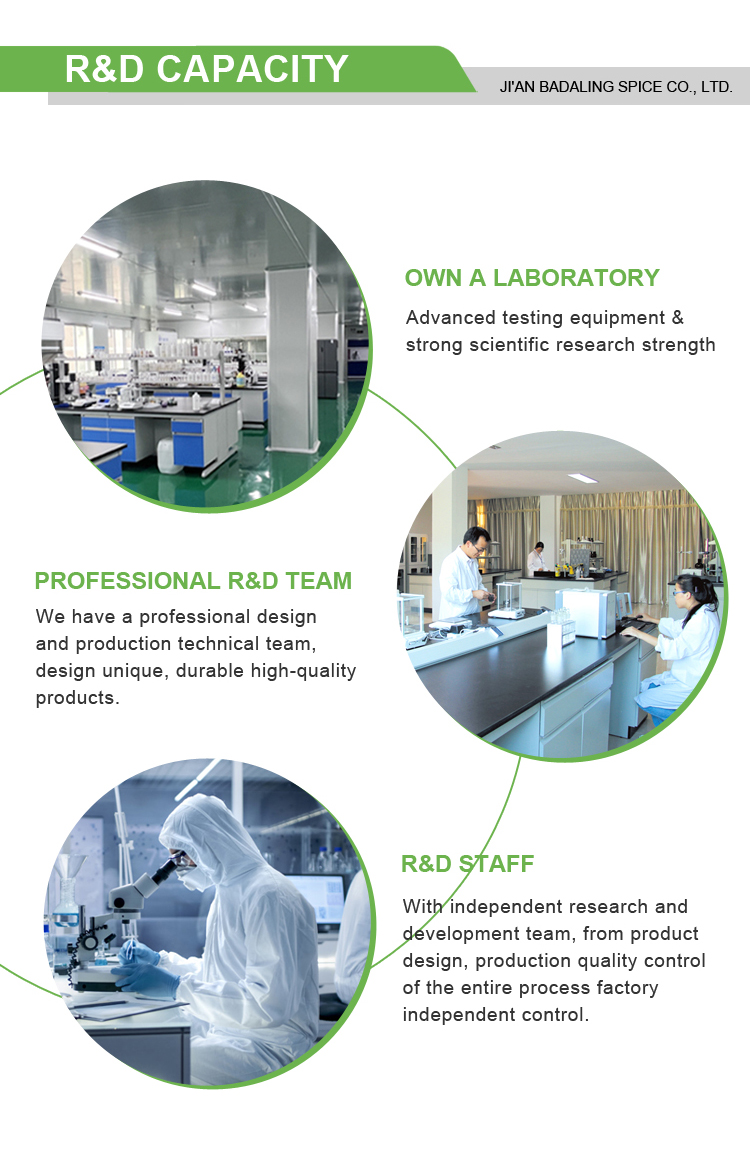 R&D CAPACITY

JI'AN BADALING SPICE CO., LTD.

OWN A LABORATORY

Advanced testing equipment & strong scientific research strength

PROFESSIONAL R&D TEAM

We have a professional design and production technical team, design unique, durable high-quality products.

R&D STAFF

With independent research and development team, from product design, production quality control of the entire process factory independent control.